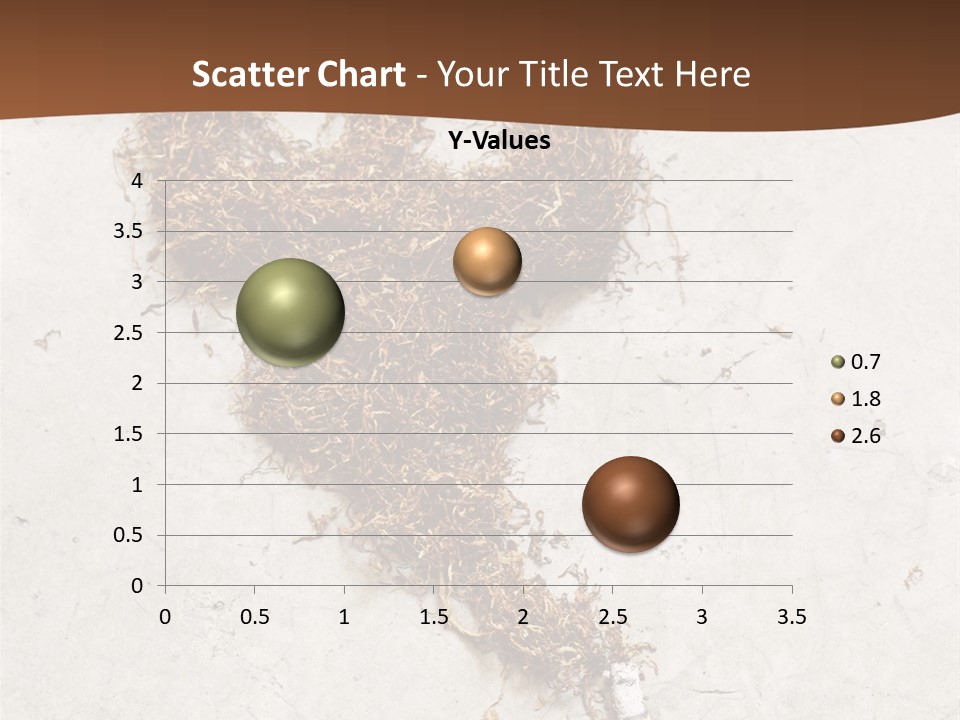 Scatter Chart - Your Title Text Here

Y-Values

4
3.5
3
2.5
2
1.5
1
0.5
0

0 0.5 1 1.5 2 2.5 3 3.5

0.7
1.8
2.6